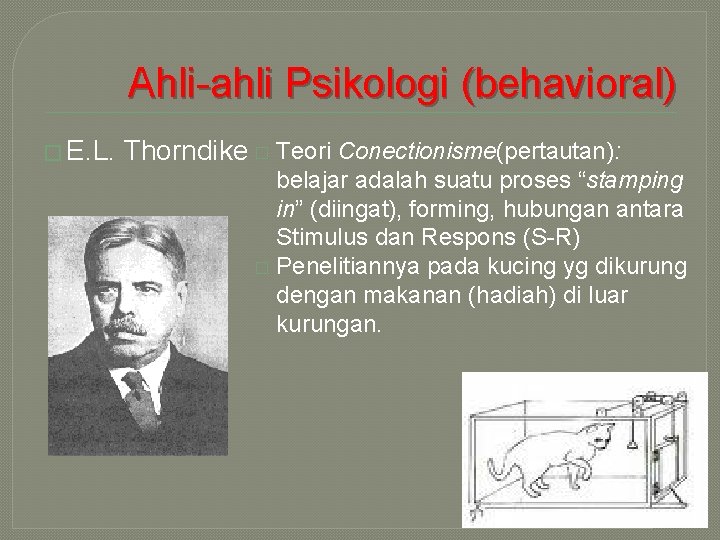 Ahli-ahli Psikologi (behavioral)

E.L. Thorndike

Teori Conectionisme(pertautan): belajar adalah suatu proses “stamping in” (diingat), forming, hubungan antara Stimulus dan Respons (S-R)

Penelitiannya pada kucing yg dikurung dengan makanan (hadiah) di luar kurungan.